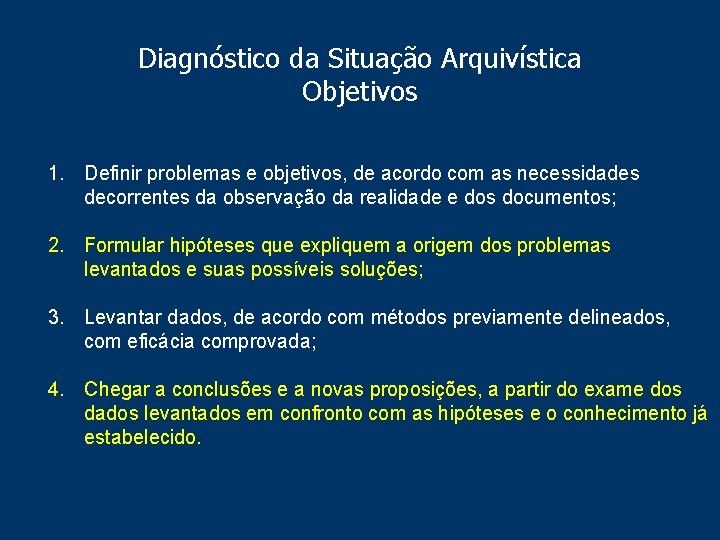 Diagnóstico da Situação Arquivística
Objetivos

1. Definir problemas e objetivos, de acordo com as necessidades decorrentes da observação da realidade e dos documentos;

2. Formular hipóteses que expliquem a origem dos problemas levantados e suas possíveis soluções;

3. Levantar dados, de acordo com métodos previamente delineados, com eficácia comprovada;

4. Chegar a conclusões e a novas proposições, a partir do exame dos dados levantados em confronto com as hipóteses e o conhecimento já estabelecido.